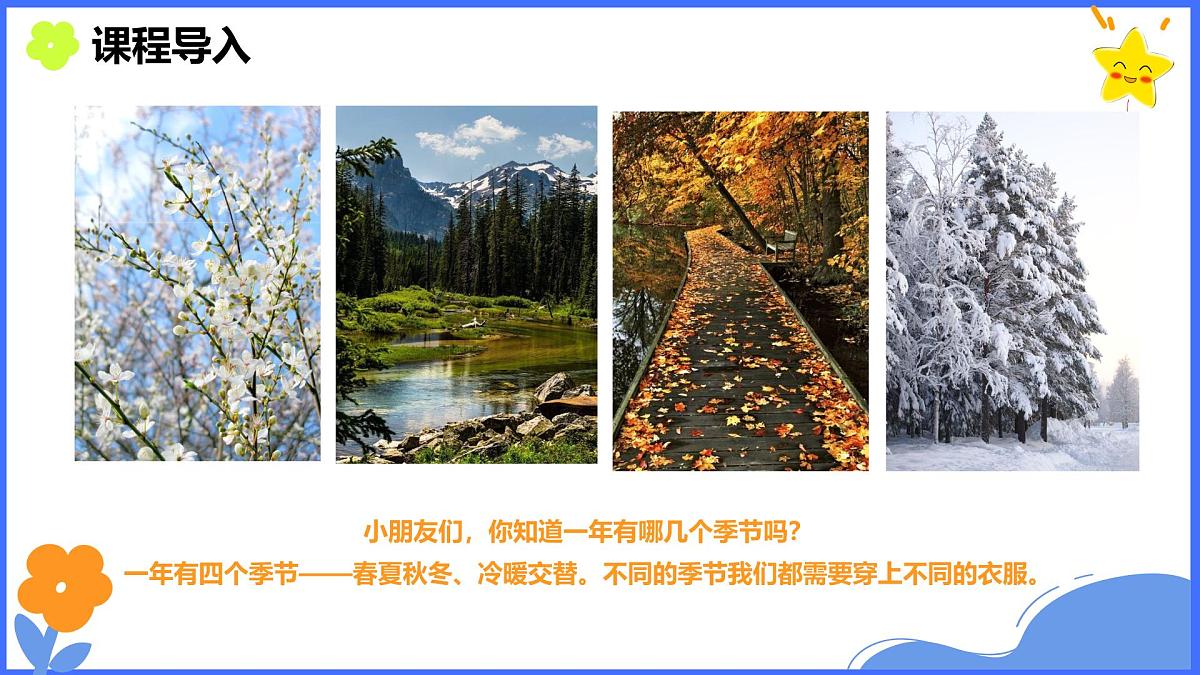 课程导入

小朋友们，你知道一年有哪几个季节吗？
一年有四个季节——春夏秋冬、冷暖交替。不同的季节我们都需要穿上不同的衣服。